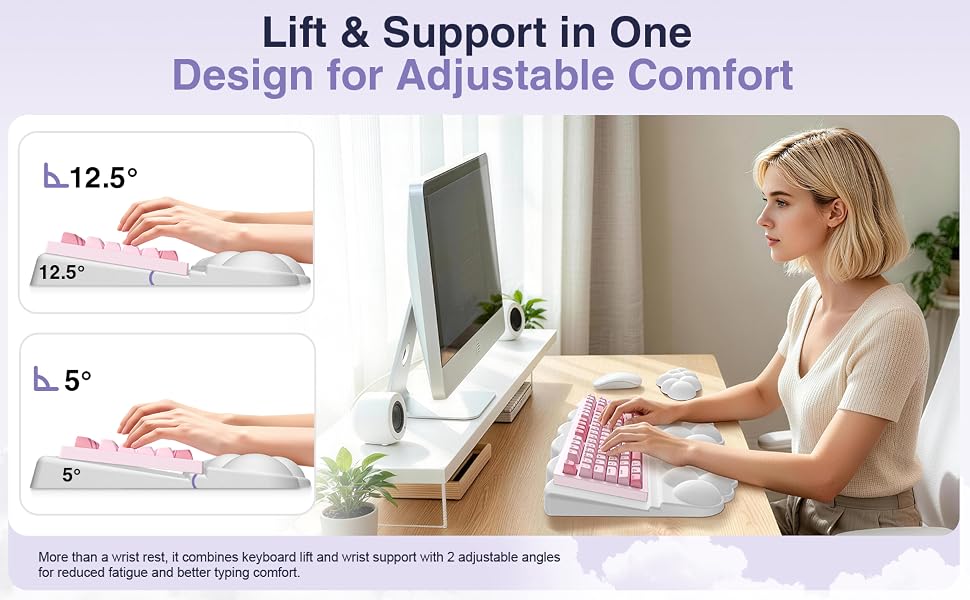 Lift & Support in One
Design for Adjustable Comfort

12.5°

12.5°

5°

5°

More than a wrist rest, it combines keyboard lift and wrist support with 2 adjustable angles for reduced fatigue and better typing comfort.